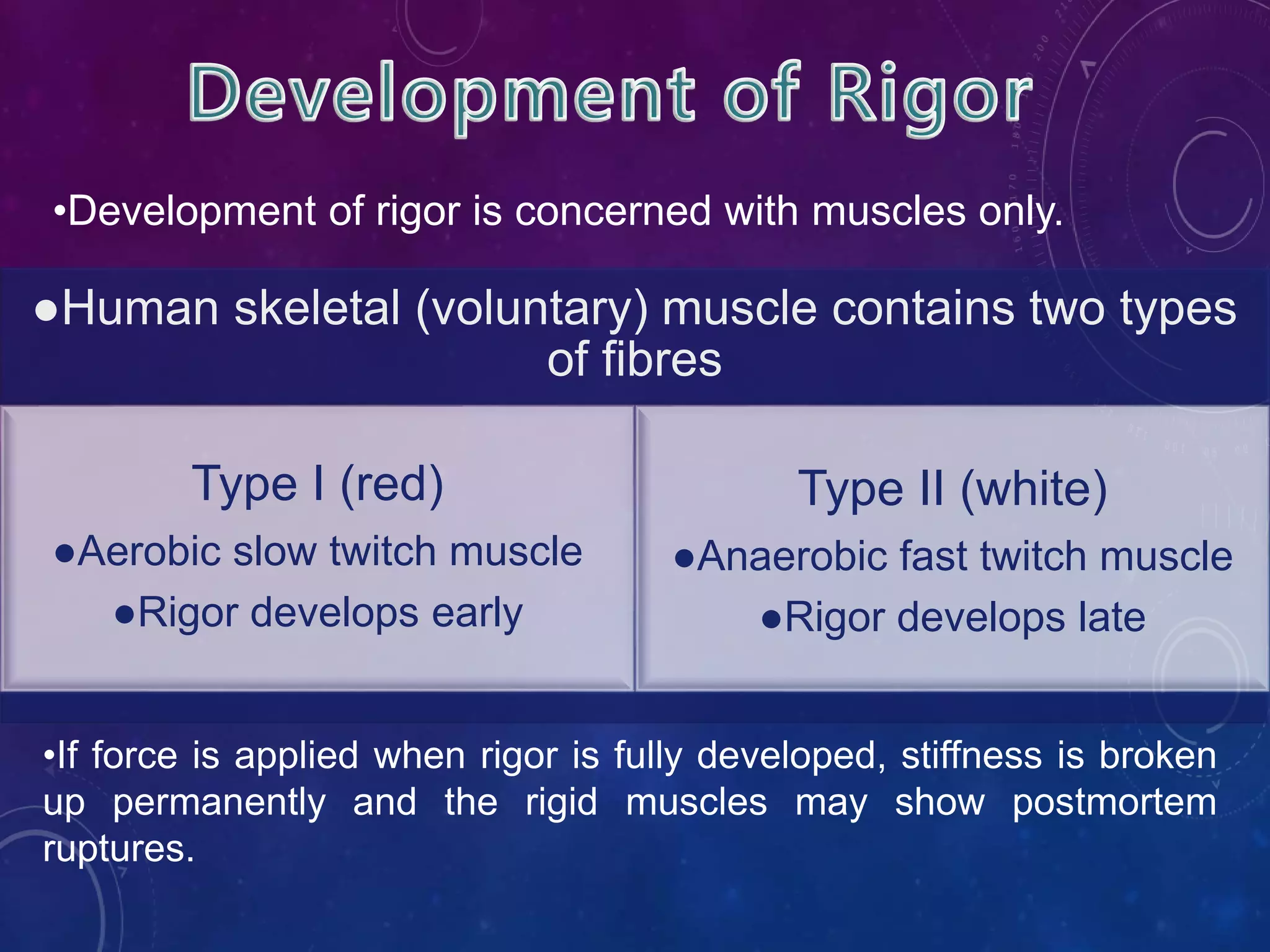 Development of Rigor

•Development of rigor is concerned with muscles only.

•Human skeletal (voluntary) muscle contains two types of fibres

Type I (red)
•Aerobic slow twitch muscle
•Rigor develops early

Type II (white)
•Anaerobic fast twitch muscle
•Rigor develops late

•If force is applied when rigor is fully developed, stiffness is broken up permanently and the rigid muscles may show postmortem ruptures.